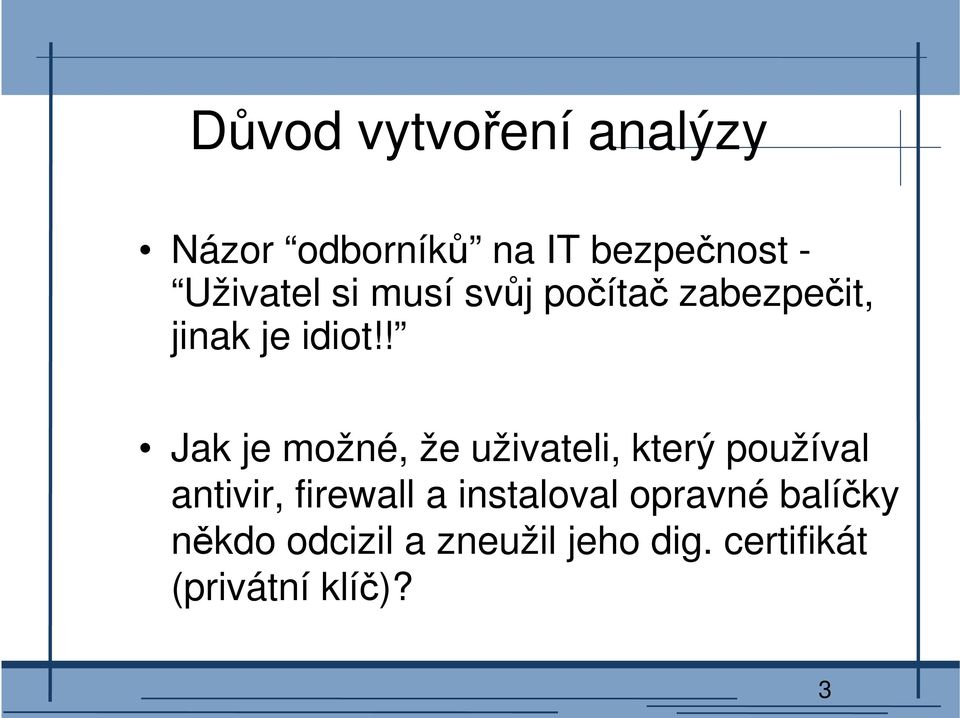 Důvod vytvoření analýzy

• Názor “odborníků” na IT bezpečnost - “Uživatel si musí svůj počítač zabezpečit, jinak je idiot!!”

• Jak je možné, že uživateli, který používal antivir, firewall a instaloval opravné balíčky někdo odcizil a zneužil jeho dig. certifikát (privátní klíč)?

3